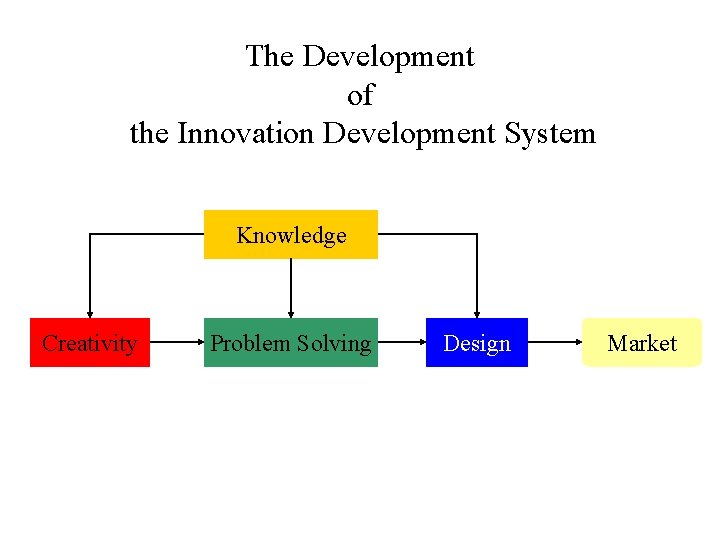 The Development
of
the Innovation Development System

Knowledge

Creativity

Problem Solving

Design

Market